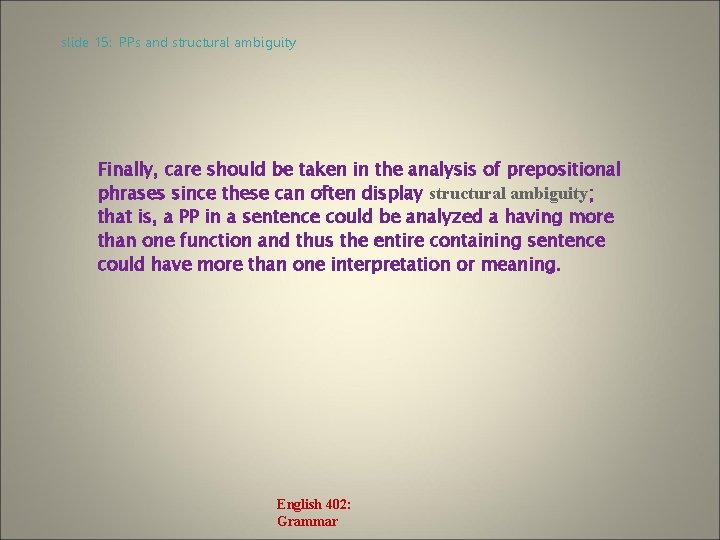 slide 15: PPs and structural ambiguity

Finally, care should be taken in the analysis of prepositional phrases since these can often display structural ambiguity; that is, a PP in a sentence could be analyzed a having more than one function and thus the entire containing sentence could have more than one interpretation or meaning.

English 402: Grammar